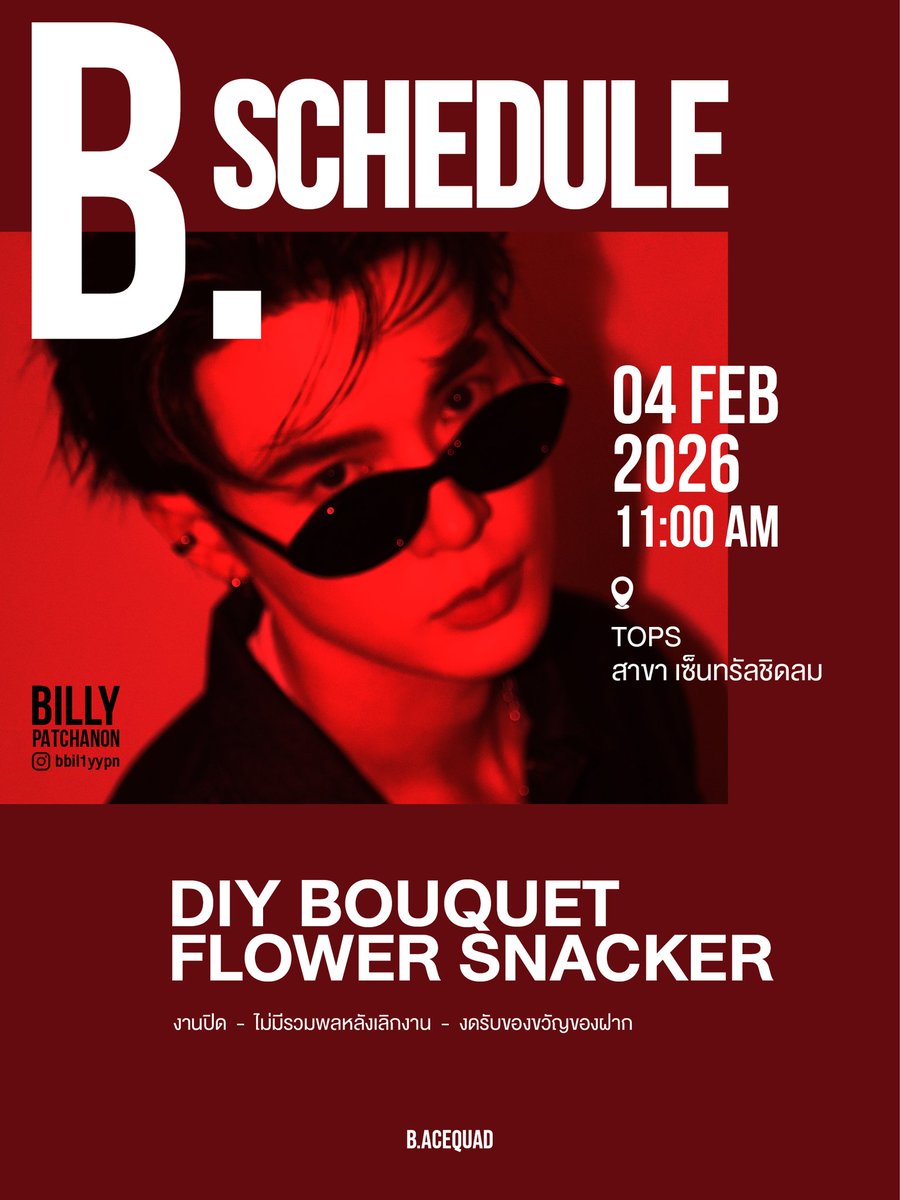 B. SCHEDULE

04 FEB 2026
11:00 AM

TOPS
สาขา เซ็นทรัลชิดลม

BILLY
PATCHANON
bbil1yypn

DIY BOUQUET
FLOWER SNACKER

งานปิด - ไม่มีรวมพลหลังเลิกงาน - งดรับของขวัญของฝาก

B.ACEQUAD